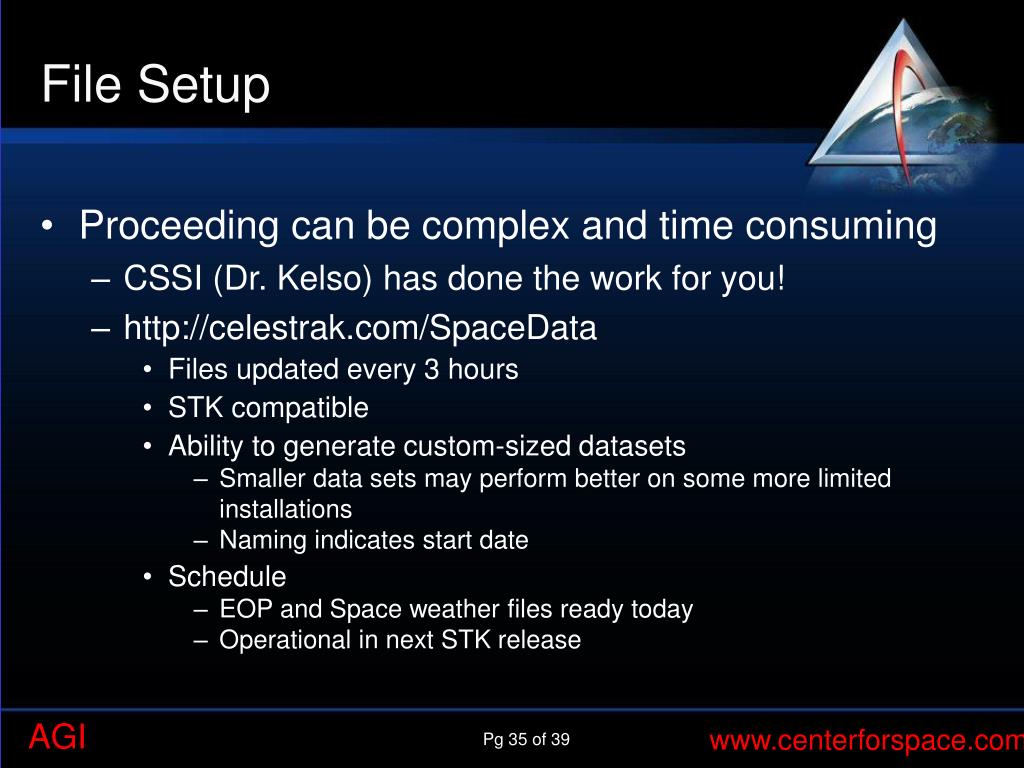 File Setup

• Proceeding can be complex and time consuming
– CSSI (Dr. Kelso) has done the work for you!
– http://celestrak.com/SpaceData
• Files updated every 3 hours
• STK compatible
• Ability to generate custom-sized datasets
– Smaller data sets may perform better on some more limited installations
– Naming indicates start date
• Schedule
– EOP and Space weather files ready today
– Operational in next STK release

AGI

Pg 35 of 39

www.centerforspace.com